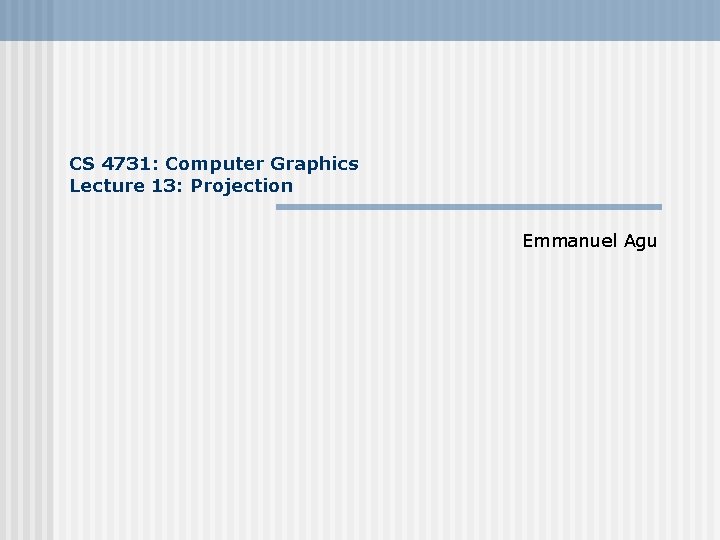 CS 4731: Computer Graphics
Lecture 13: Projection

Emmanuel Agu